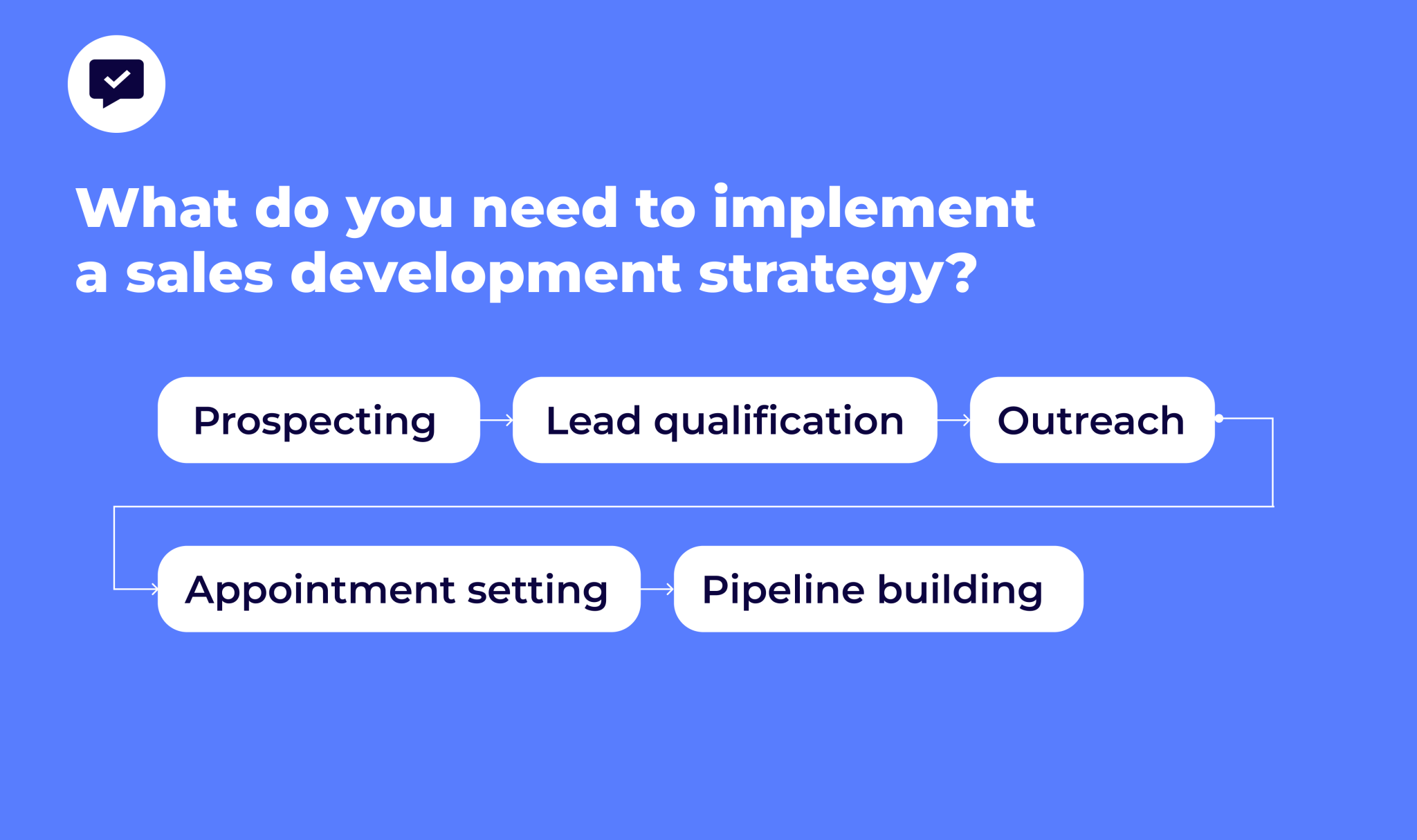 What do you need to implement a sales development strategy?

Prospecting

Lead qualification

Outreach

Appointment setting

Pipeline building